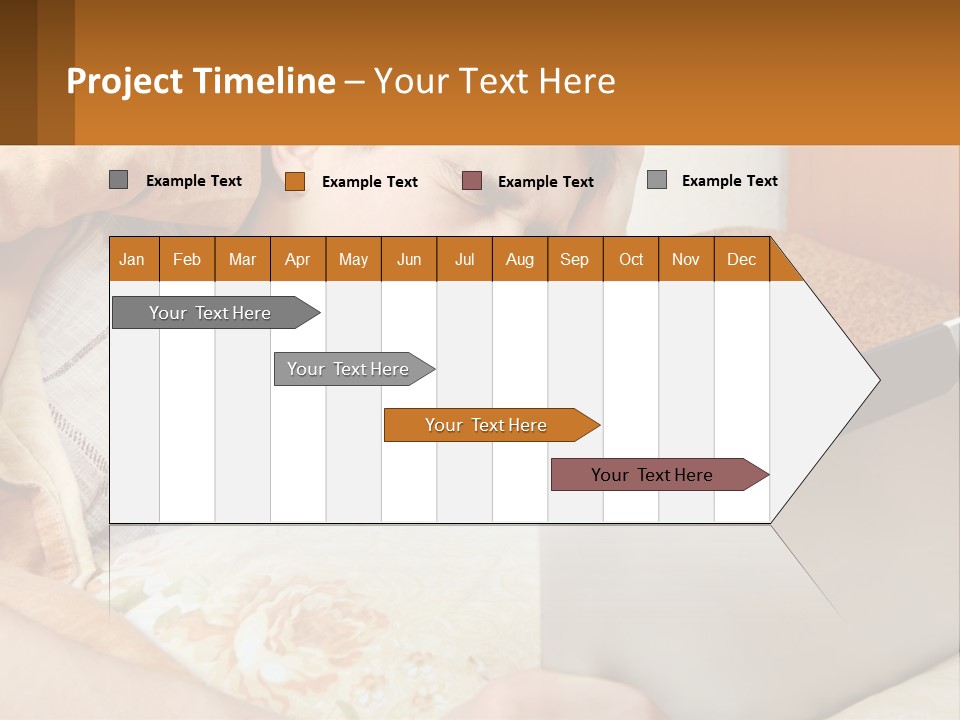 Project Timeline – Your Text Here

Example Text
Example Text
Example Text
Example Text

| Jan | Feb | Mar | Apr | May | Jun | Jul | Aug | Sep | Oct | Nov | Dec |
|---|---|---|---|---|---|---|---|---|---|---|---|

Your Text Here
Your Text Here
Your Text Here
Your Text Here